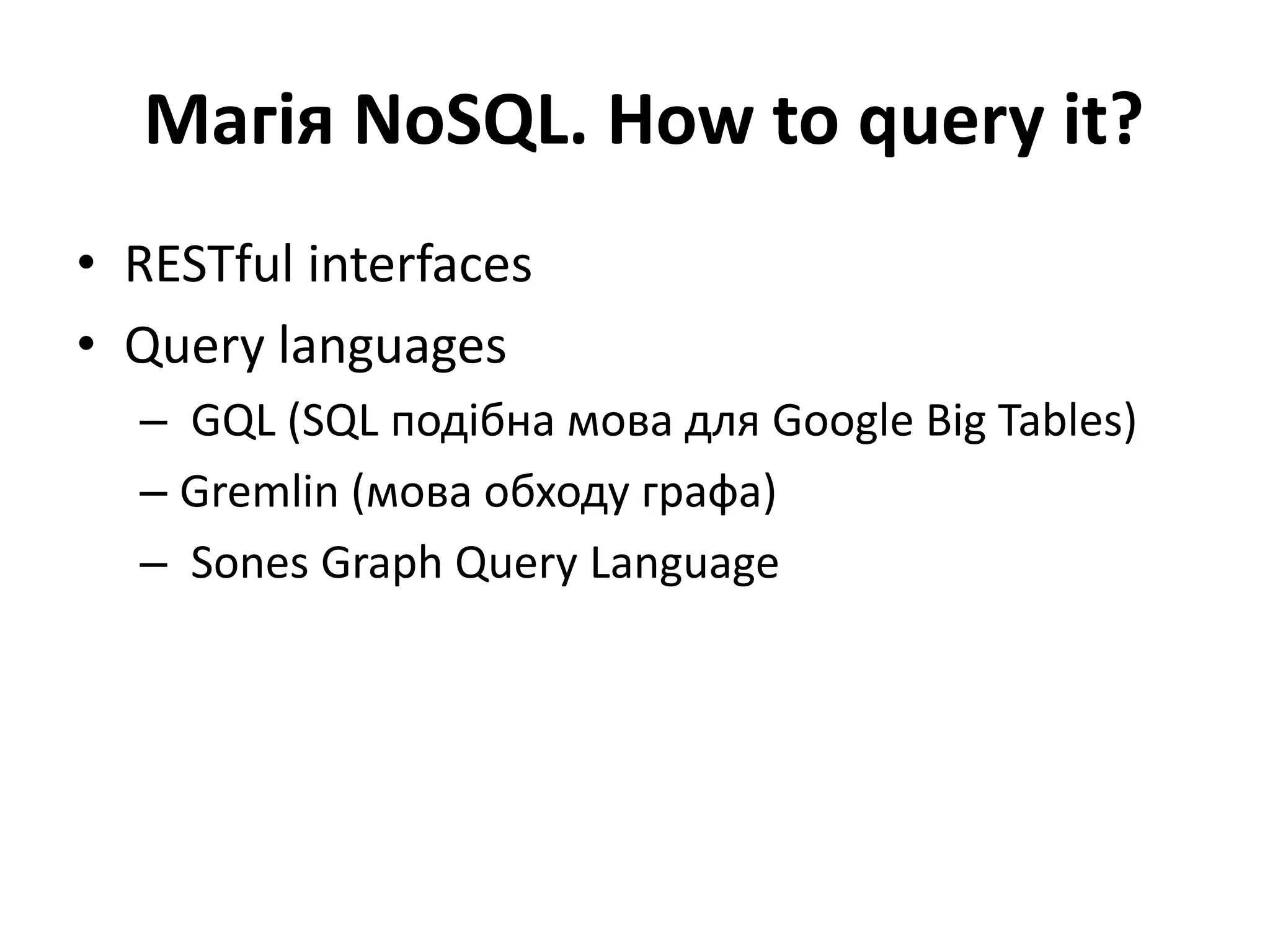 Магія NoSQL. How to query it?

• RESTful interfaces
• Query languages
– GQL (SQL подібна мова для Google Big Tables)
– Gremlin (мова обходу графа)
– Sones Graph Query Language